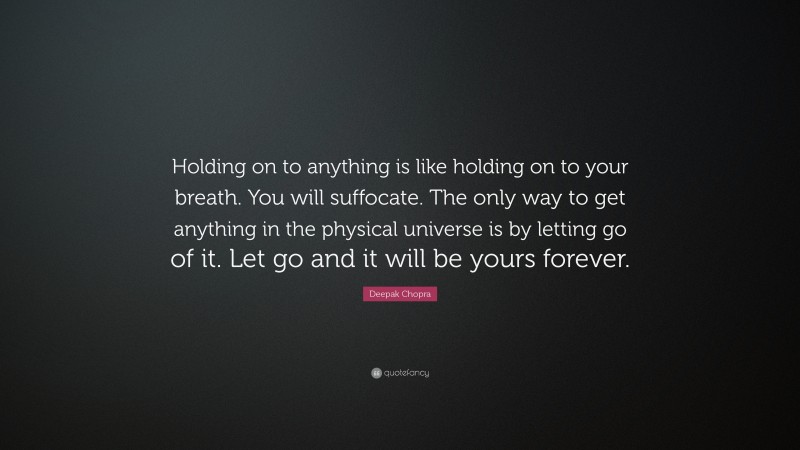 Holding on to anything is like holding on to your breath. You will suffocate. The only way to get anything in the physical universe is by letting go of it. Let go and it will be yours forever.

Deepak Chopra

quotefancy